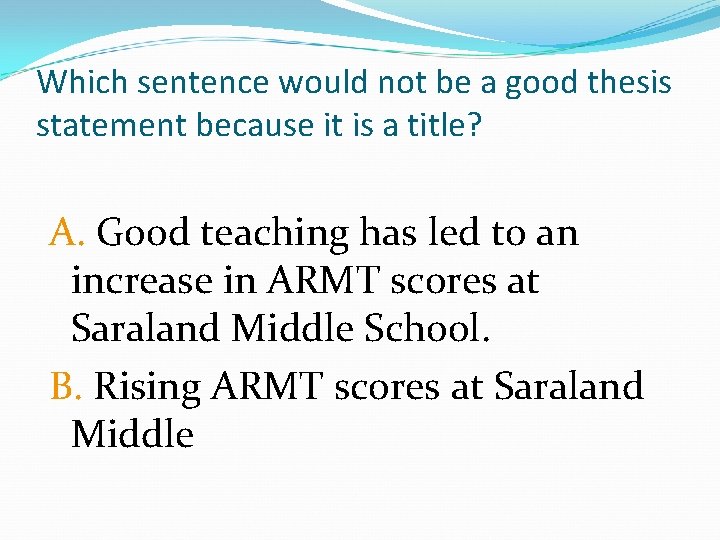 Which sentence would not be a good thesis statement because it is a title?

A. Good teaching has led to an increase in ARMT scores at Saraland Middle School.

B. Rising ARMT scores at Saraland Middle